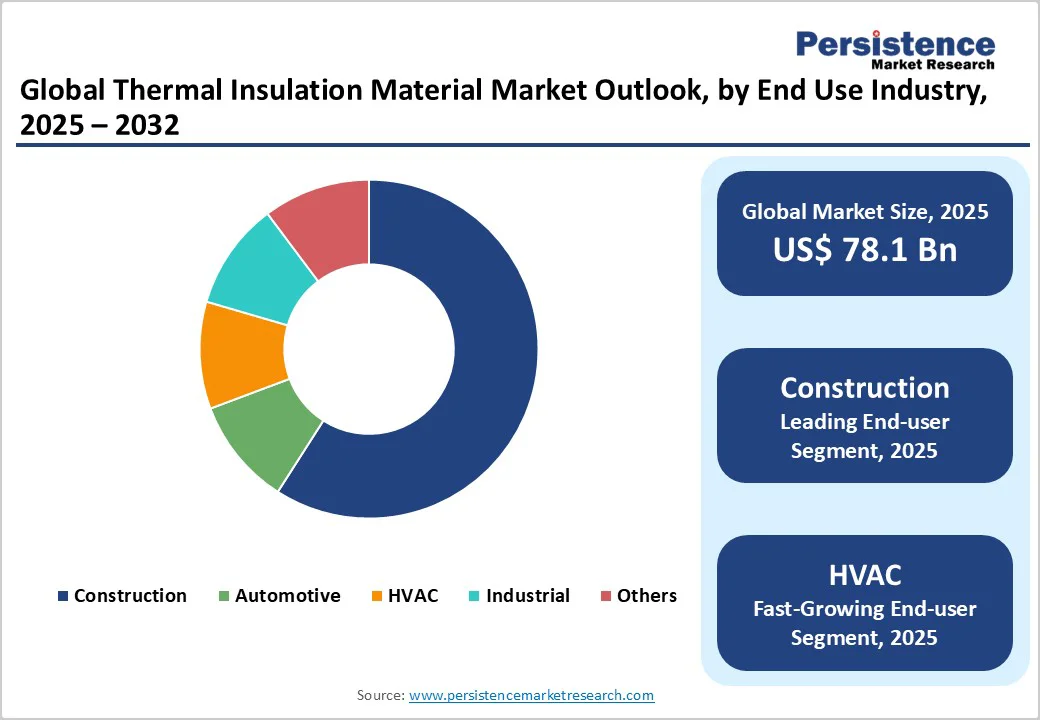 Persistence
Market Research

Global Thermal Insulation Material Market Outlook, by End Use Industry, 2025 – 2032

Construction Automotive HVAC Industrial Others

Global Market Size, 2025
US$ 78.1 Bn

Construction
Leading End-user Segment, 2025

HVAC
Fast-Growing End-user Segment, 2025

Source: www.persistencemarketresearch.com